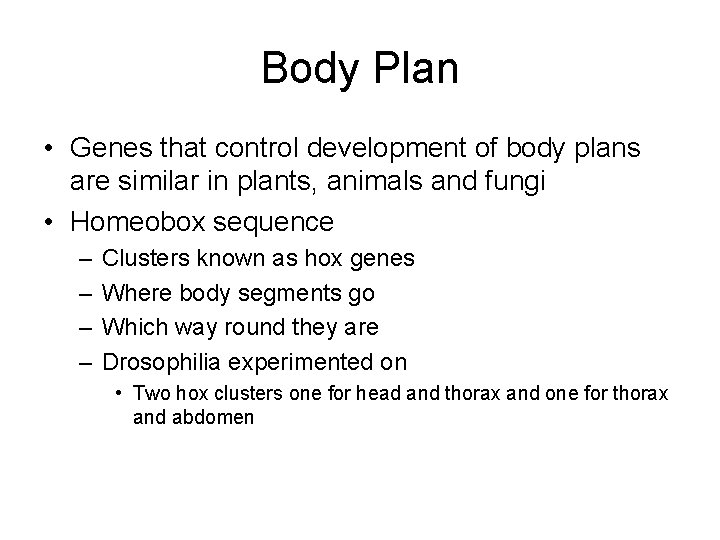 Body Plan

• Genes that control development of body plans are similar in plants, animals and fungi

• Homeobox sequence

– Clusters known as hox genes

– Where body segments go

– Which way round they are

– Drosophilia experimented on

• Two hox clusters one for head and thorax and one for thorax and abdomen